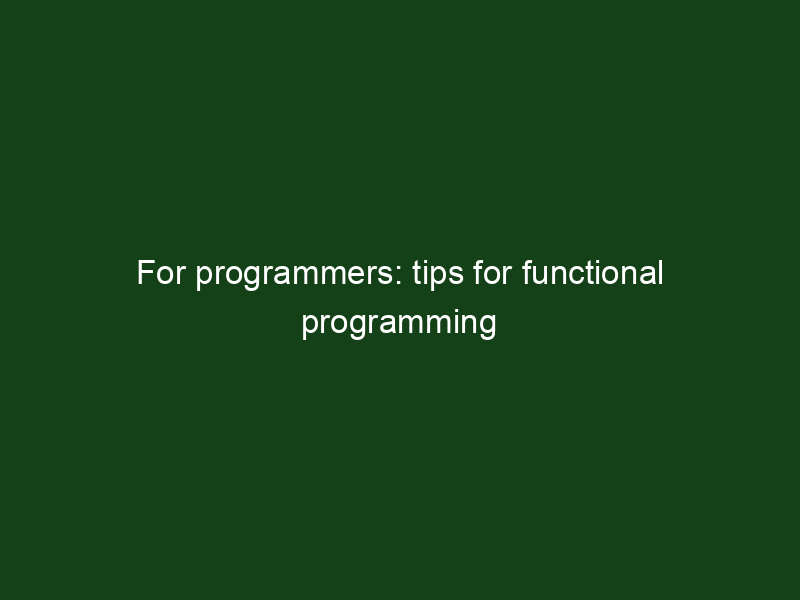 For programmers: tips for functional programming